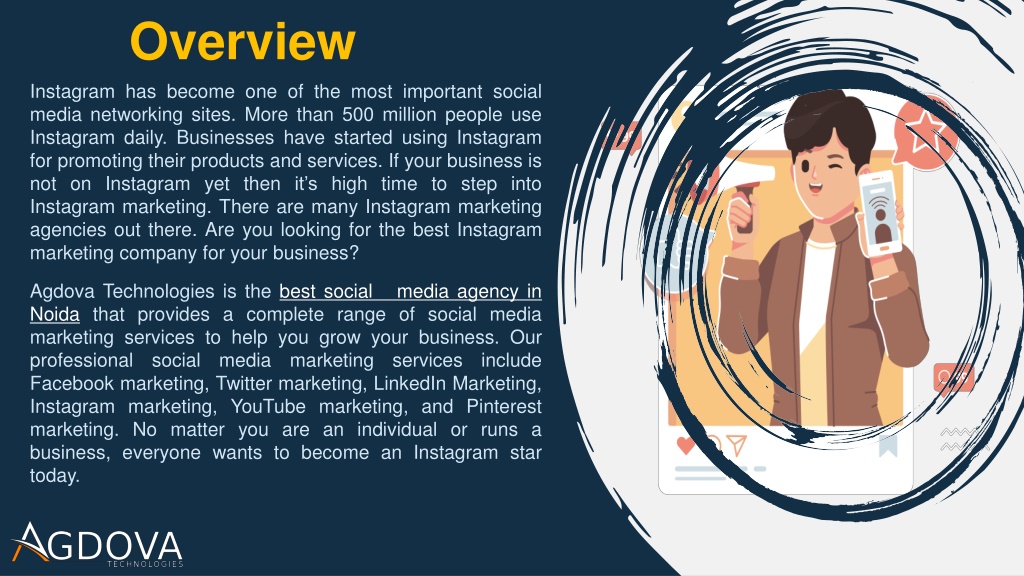 Overview

Instagram has become one of the most important social media networking sites. More than 500 million people use Instagram daily. Businesses have started using Instagram for promoting their products and services. If your business is not on Instagram yet then it's high time to step into Instagram marketing. There are many Instagram marketing agencies out there. Are you looking for the best Instagram marketing company for your business?

Agdova Technologies is the best social media agency in Noida that provides a complete range of social media marketing services to help you grow your business. Our professional social media marketing services include Facebook marketing, Twitter marketing, LinkedIn Marketing, Instagram marketing, YouTube marketing, and Pinterest marketing. No matter you are an individual or runs a business, everyone wants to become an Instagram star today.

AGDOVA
TECHNOLOGIES